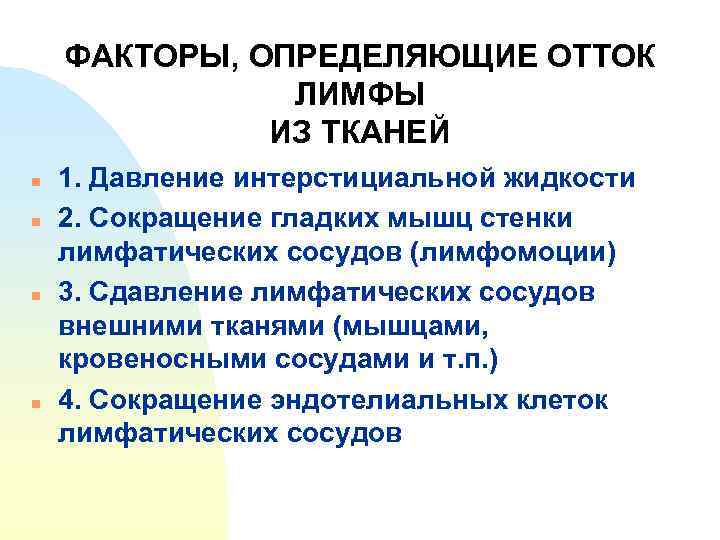 ФАКТОРЫ, ОПРЕДЕЛЯЮЩИЕ ОТТОК ЛИМФЫ ИЗ ТКАНЕЙ

1. Давление интерстициальной жидкости

2. Сокращение гладких мышц стенки лимфатических сосудов (лимфомоции)

3. Сдавление лимфатических сосудов внешними тканями (мышцами, кровеносными сосудами и т.п.)

4. Сокращение эндотелиальных клеток лимфатических сосудов